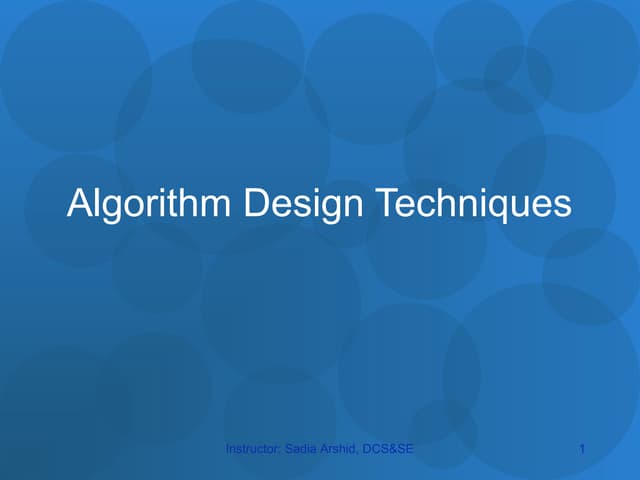 Algorithm Design Techniques

Instructor: Sadia Arshid, DCS&SE

1